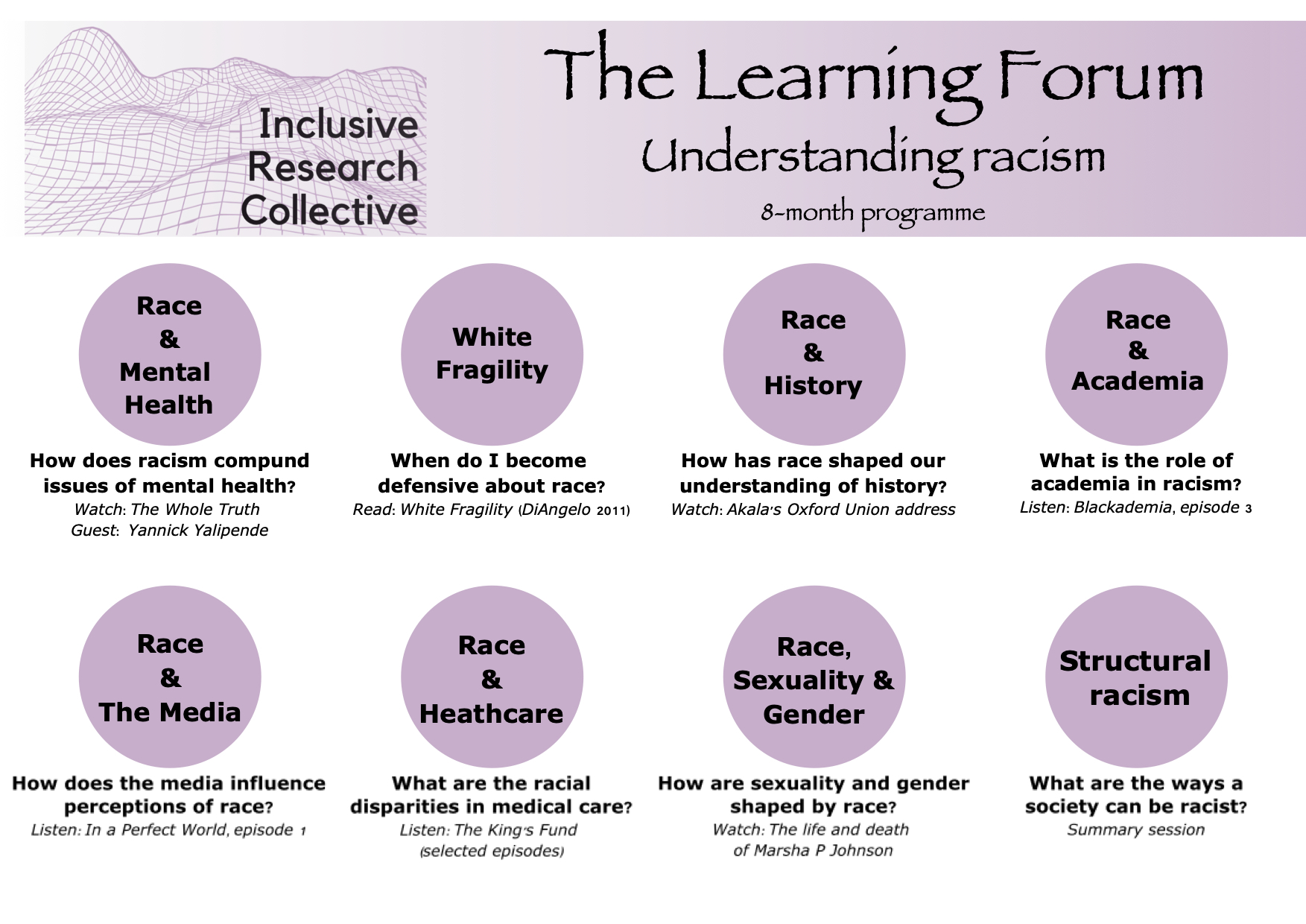 Inclusive Research Collective

The Learning Forum

Understanding racism

8-month programme

Race & Mental Health

How does racism compund issues of mental health?

Watch: The Whole Truth

Guest: Yannick Yalipende

White Fragility

When do I become defensive about race?

Read: White Fragility (DiAngelo 2011)

Race & History

How has race shaped our understanding of history?

Watch: Akala's Oxford Union address

Race & Academia

What is the role of academia in racism?

Listen: Blackademia, episode 3

Race & The Media

How does the media influence perceptions of race?

Listen: In a Perfect World, episode 1

Race & Heathcare

What are the racial disparities in medical care?

Listen: The King's Fund (selected episodes)

Race, Sexuality & Gender

How are sexuality and gender shaped by race?

Watch: The life and death of Marsha P Johnson

Structural racism

What are the ways a society can be racist?

Summary session